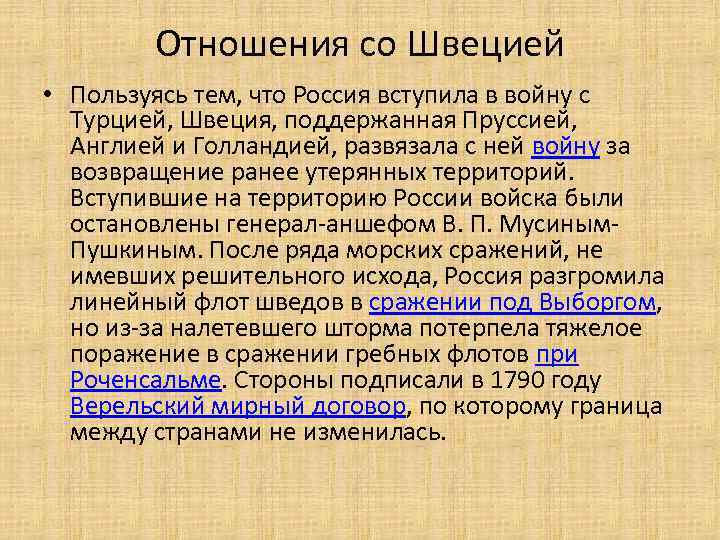 Отношения со Швецией

• Пользуясь тем, что Россия вступила в войну с Турцией, Швеция, поддержанная Пруссией, Англией и Голландией, развязала с ней войну за возвращение ранее утерянных территорий. Вступившие на территорию России войска были остановлены генерал-аншефом В. П. Мусиным-Пушкиным. После ряда морских сражений, не имевших решительного исхода, Россия разгромила линейный флот шведов в сражении под Выборгом, но из-за налетевшего шторма потерпела тяжелое поражение в сражении гребных флотов при Роченсальме. Стороны подписали в 1790 году Верельский мирный договор, по которому граница между странами не изменилась.